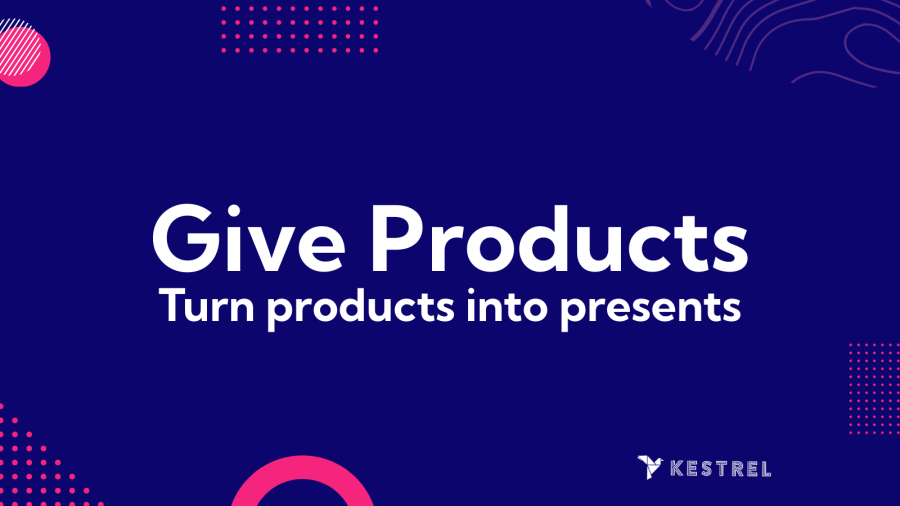 Give Products
Turn products into presents

KESTREL